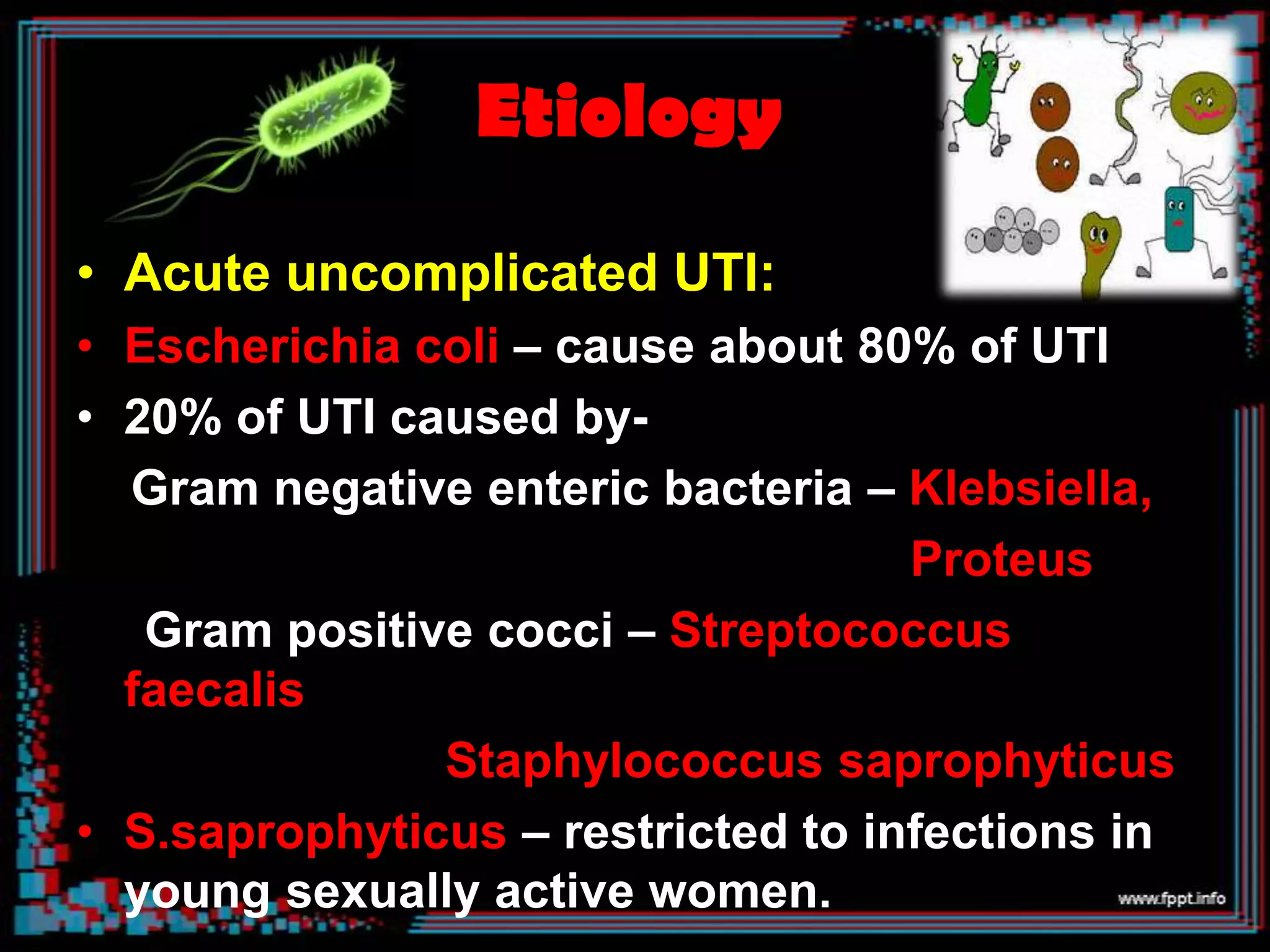 Etiology

• Acute uncomplicated UTI:
• Escherichia coli – cause about 80% of UTI
• 20% of UTI caused by-
Gram negative enteric bacteria – Klebsiella, Proteus
Gram positive cocci – Streptococcus faecalis
Staphylococcus saprophyticus
• S.saprophyticus – restricted to infections in young sexually active women.

www.fppt.info